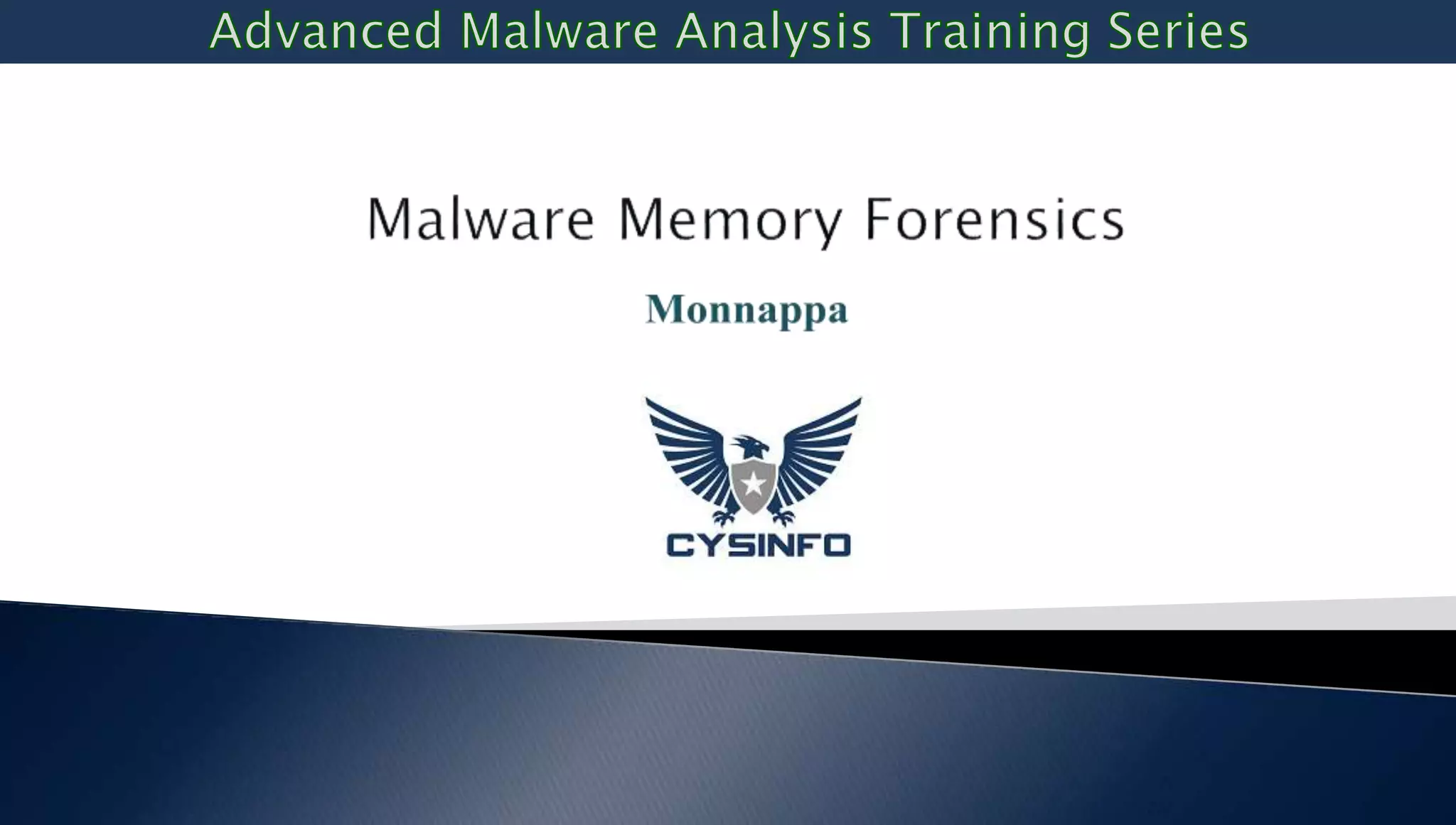 Advanced Malware Analysis Training Series

Malware Memory Forensics

Monnappa

CYSINFO